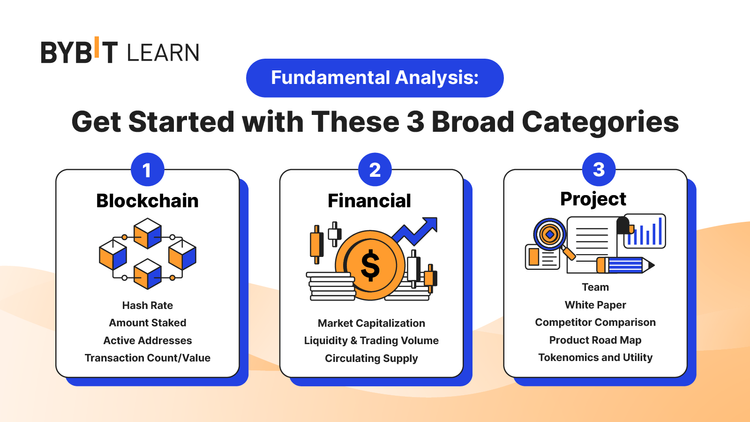 BYBIT LEARN

Fundamental Analysis:

Get Started with These 3 Broad Categories

1

Blockchain

Hash Rate
Amount Staked
Active Addresses
Transaction Count/Value

2

Financial

$

Market Capitalization
Liquidity & Trading Volume
Circulating Supply

3

Project

Team
White Paper
Competitor Comparison
Product Road Map
Tokenomics and Utility